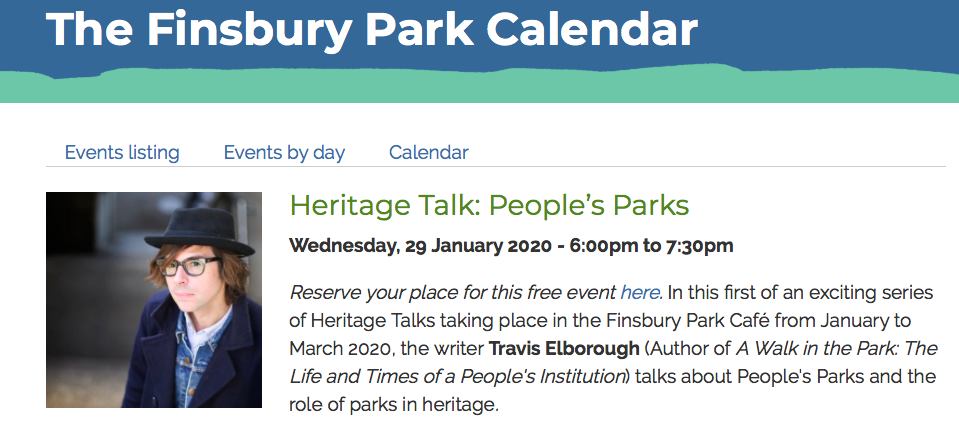 The Finsbury Park Calendar

Events listing Events by day Calendar

Heritage Talk: People's Parks

Wednesday, 29 January 2020 - 6:00pm to 7:30pm

Reserve your place for this free event here. In this first of an exciting series of Heritage Talks taking place in the Finsbury Park Café from January to March 2020, the writer Travis Elborough (Author of A Walk in the Park: The Life and Times of a People's Institution) talks about People's Parks and the role of parks in heritage.